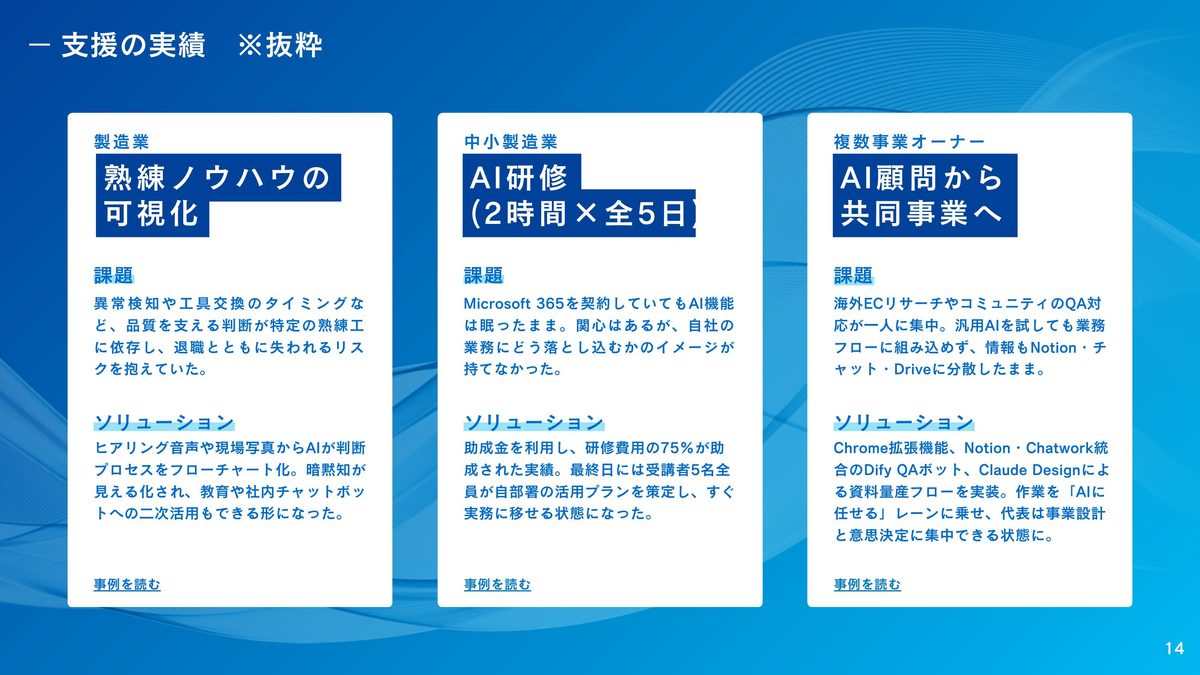 — 支援の実績　※抜粋

製造業

熟練ノウハウの可視化

課題

異常検知や工具交換のタイミングなど、品質を支える判断が特定の熟練工に依存し、退職とともに失われるリスクを抱えていた。

ソリューション

ヒアリング音声や現場写真からAIが判断プロセスをフローチャート化。暗黙知が見える化され、教育や社内チャットボットへの二次活用もできる形になった。

事例を読む

中小製造業

AI研修（2時間×全5日）

課題

Microsoft 365を契約していてもAI機能は眠ったまま。関心はあるが、自社の業務にどう落とし込むかのイメージが持てなかった。

ソリューション

助成金を利用し、研修費用の75%が助成された実績。最終日には受講者5名全員が自部署の活用プランを策定し、すぐ実務に移せる状態になった。

事例を読む

複数事業オーナー

AI顧問から共同事業へ

課題

海外ECリサーチやコミュニティのQA対応が一人に集中。汎用AIを試しても業務フローに組み込めず、情報もNotion・チャット・Driveに分散したまま。

ソリューション

Chrome拡張機能、Notion・Chatwork統合のDify QAボット、Claude Designによる資料量産フローを実装。作業を「AIに任せる」レーンに乗せ、代表は事業設計と意思決定に集中できる状態に。

事例を読む

14